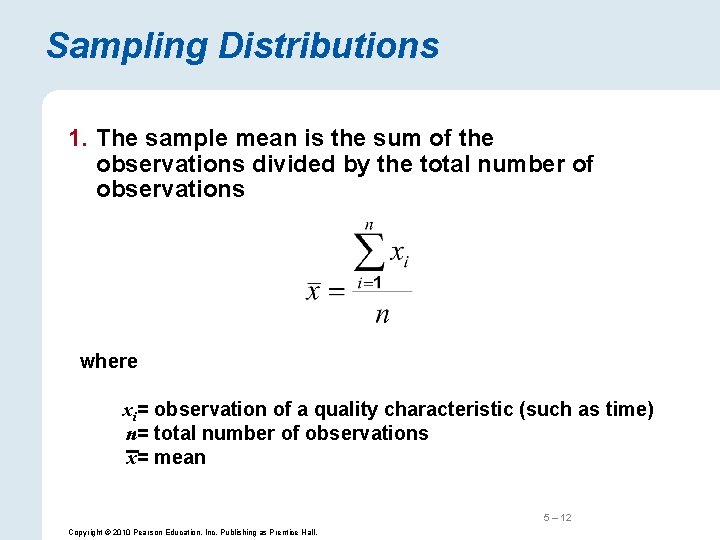 Sampling Distributions

1. The sample mean is the sum of the observations divided by the total number of observations

$\bar{x} = \frac{\sum_{i=1}^{n} x_i}{n}$

where

$x_i$= observation of a quality characteristic (such as time)
$n$= total number of observations
$\bar{x}$= mean

5 – 12

Copyright © 2010 Pearson Education, Inc. Publishing as Prentice Hall.